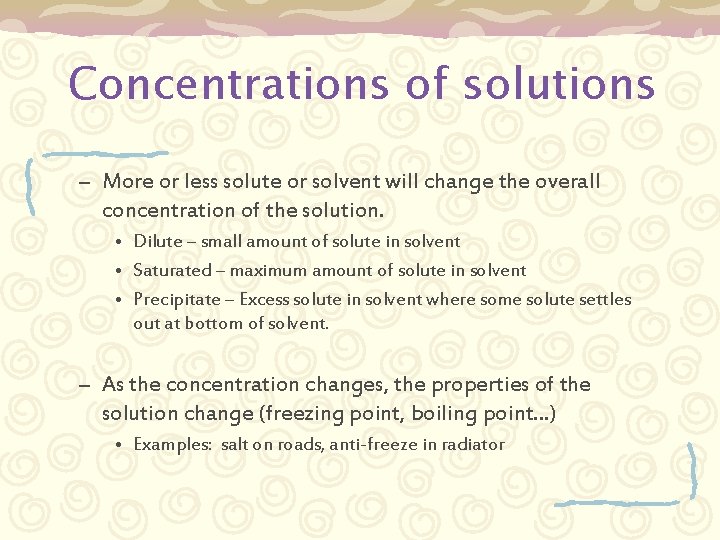 Concentrations of solutions

– More or less solute or solvent will change the overall concentration of the solution.

• Dilute – small amount of solute in solvent
• Saturated – maximum amount of solute in solvent
• Precipitate – Excess solute in solvent where some solute settles out at bottom of solvent.

– As the concentration changes, the properties of the solution change (freezing point, boiling point…)

• Examples: salt on roads, anti-freeze in radiator